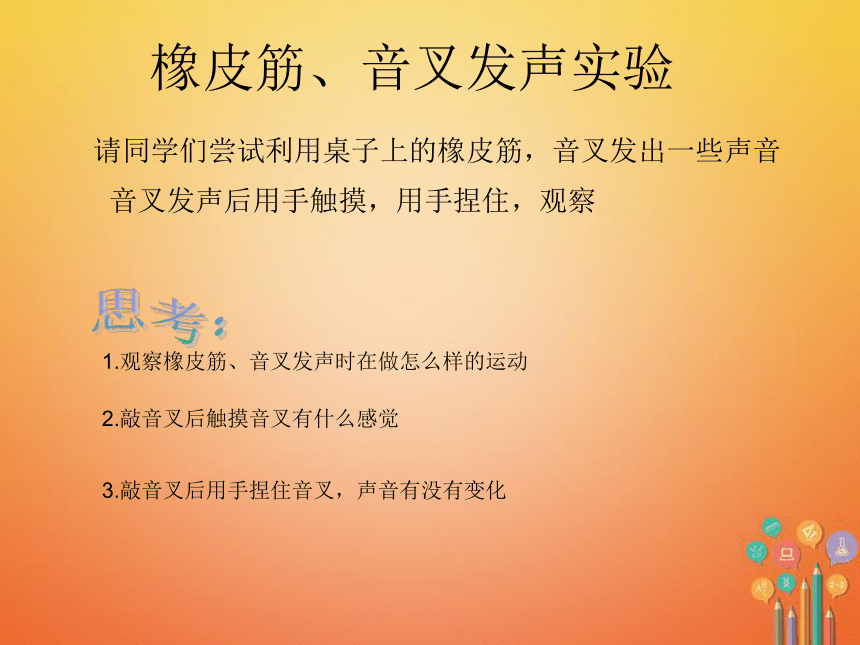 橡皮筋、音叉发声实验

请同学们尝试利用桌子上的橡皮筋，音叉发出一些声音
音叉发声后用手触摸，用手捏住，观察

思考：

1.观察橡皮筋、音叉发声时在做怎么样的运动

2.敲音叉后触摸音叉有什么感觉

3.敲音叉后用手捏住音叉，声音有没有变化